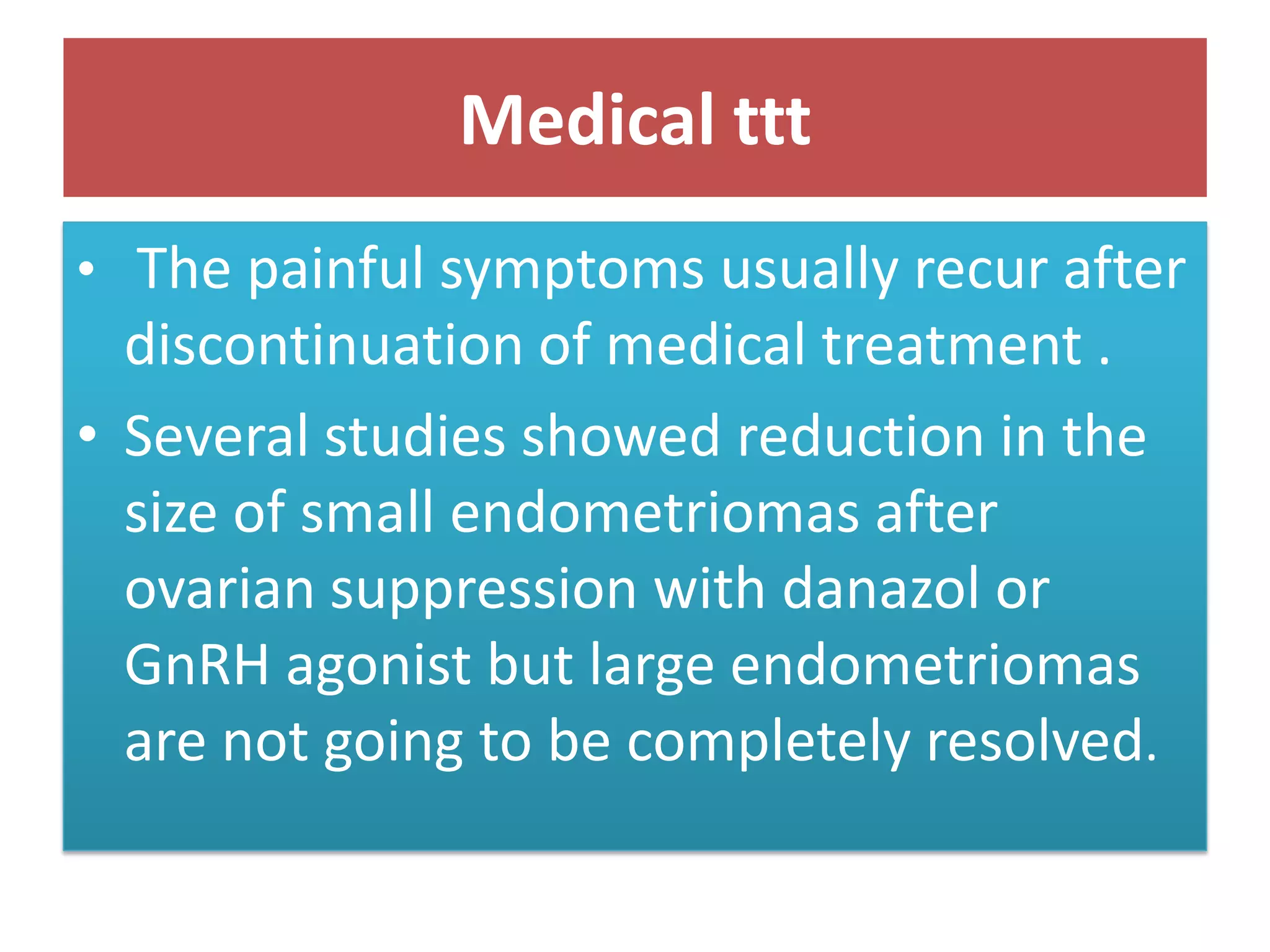 Medical ttt

• The painful symptoms usually recur after discontinuation of medical treatment .
• Several studies showed reduction in the size of small endometriomas after ovarian suppression with danazol or GnRH agonist but large endometriomas are not going to be completely resolved.